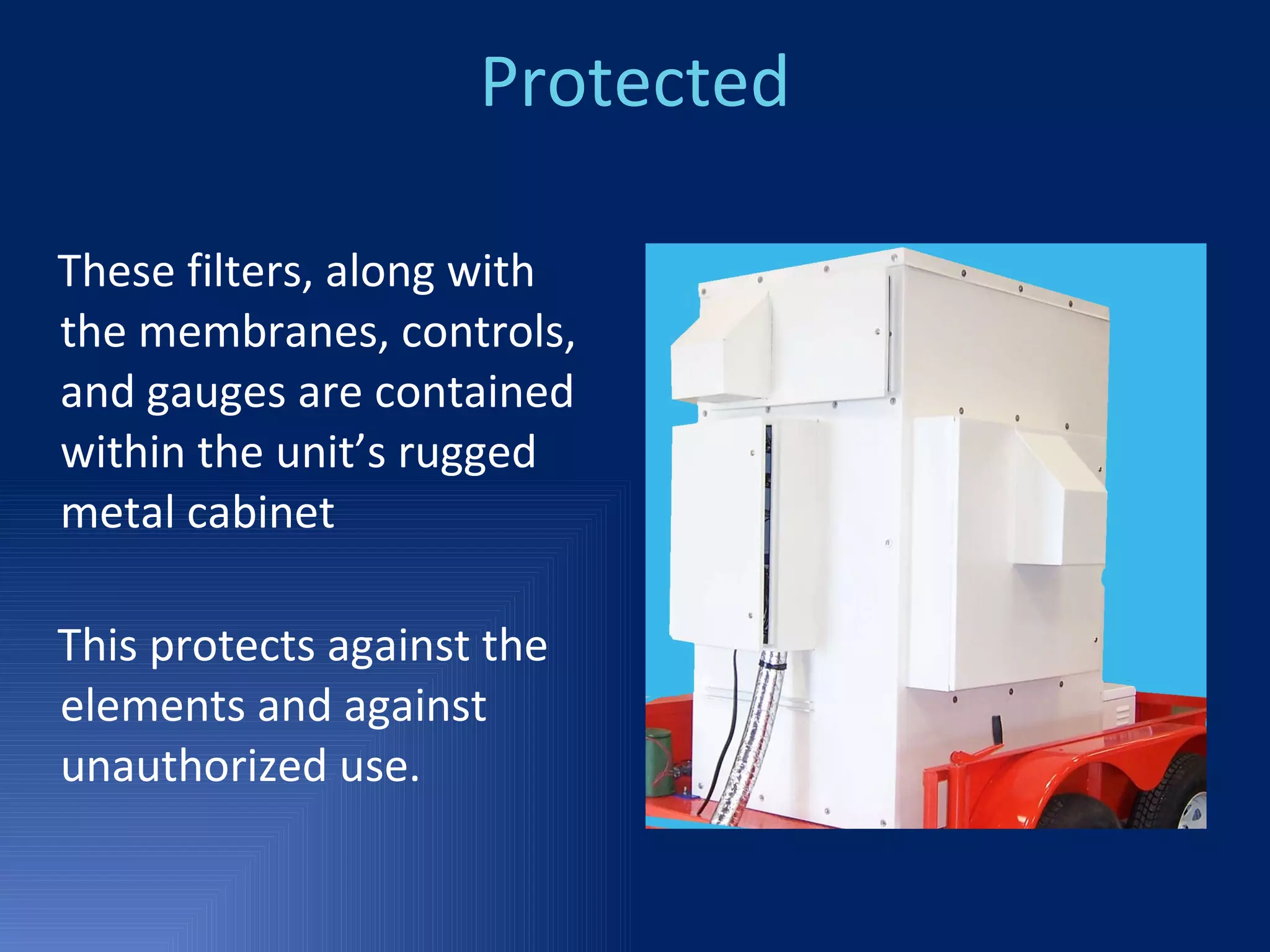 Protected

These filters, along with the membranes, controls, and gauges are contained within the unit’s rugged metal cabinet

This protects against the elements and against unauthorized use.